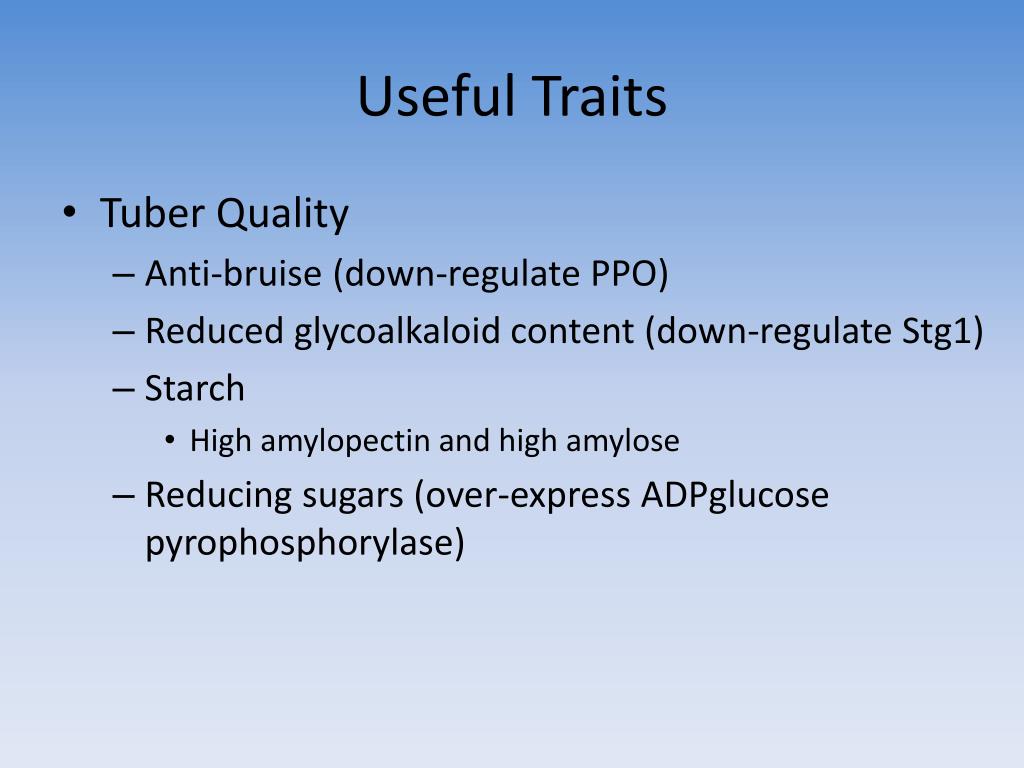 Useful Traits

• Tuber Quality
– Anti-bruise (down-regulate PPO)
– Reduced glycoalkaloid content (down-regulate Stg1)
– Starch
• High amylopectin and high amylose
– Reducing sugars (over-express ADPglucose pyrophosphorylase)